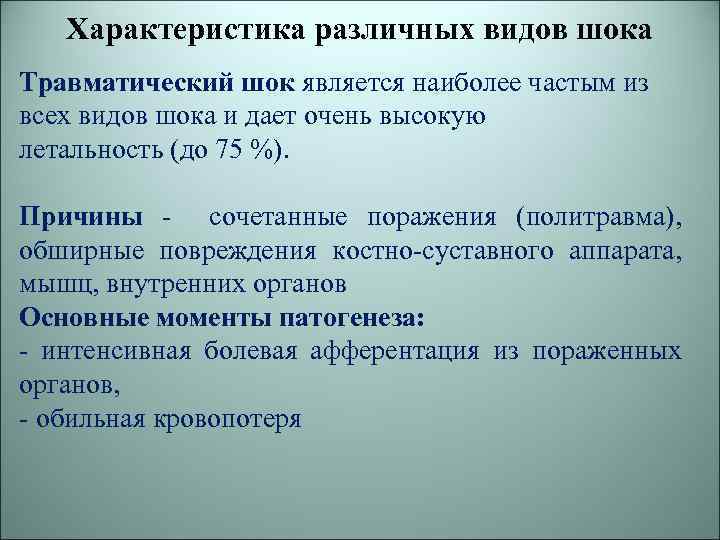 Характеристика различных видов шока

Травматический шок является наиболее частым из всех видов шока и дает очень высокую летальность (до 75 %).

Причины - сочетанные поражения (политравма), обширные повреждения костно-суставного аппарата, мышц, внутренних органов
Основные моменты патогенеза:
- интенсивная болевая афферентация из пораженных органов,
- обильная кровопотеря